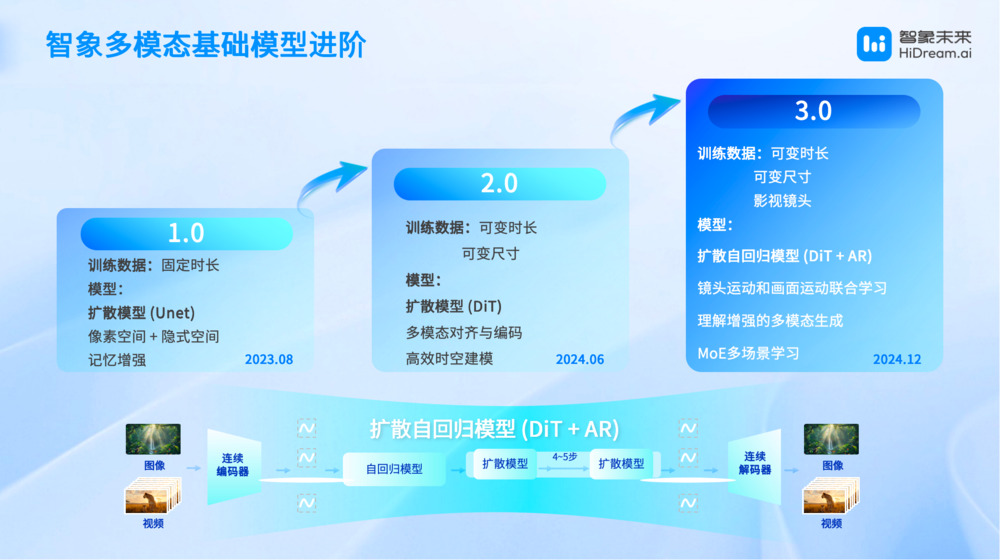 智象多模态基础模型进阶

智象未来
HiDream.ai

1.0
训练数据：固定时长
模型：
扩散模型 (Unet)
像素空间 + 隐式空间
记忆增强
2023.08

2.0
训练数据：可变时长
可变尺寸
模型：
扩散模型 (DiT)
多模态对齐与编码
高效时空建模
2024.06

3.0
训练数据：可变时长
可变尺寸
影视镜头
模型：
扩散自回归模型 (DiT + AR)
镜头运动和画面运动联合学习
理解增强的多模态生成
MoE多场景学习
2024.12

扩散自回归模型 (DiT + AR)
图像
视频
连续编码器
自回归模型
扩散模型
4~5步
扩散模型
连续解码器
图像
视频